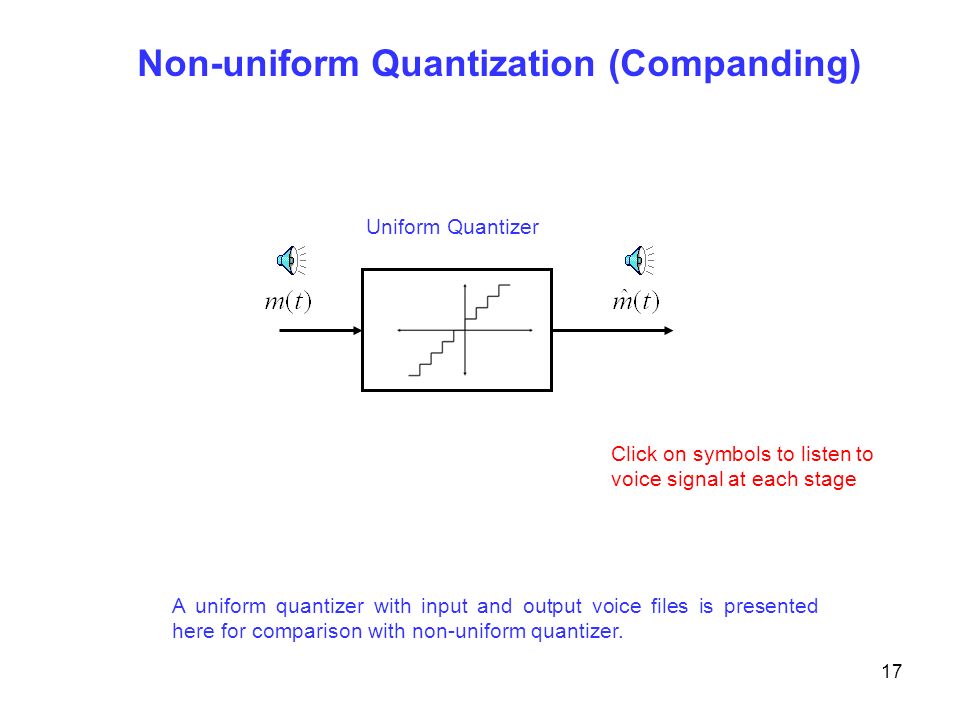 Non-uniform Quantization (Companding)

Uniform Quantizer

$m(t)$

$\hat{m}(t)$

Click on symbols to listen to voice signal at each stage

A uniform quantizer with input and output voice files is presented here for comparison with non-uniform quantizer.

17